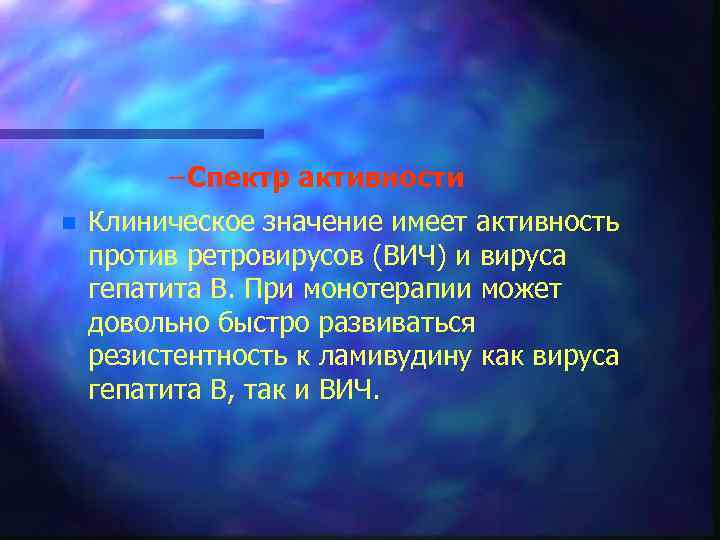 –Спектр активности

Клиническое значение имеет активность против ретровирусов (ВИЧ) и вируса гепатита В. При монотерапии может довольно быстро развиваться резистентность к ламивудину как вируса гепатита В, так и ВИЧ.